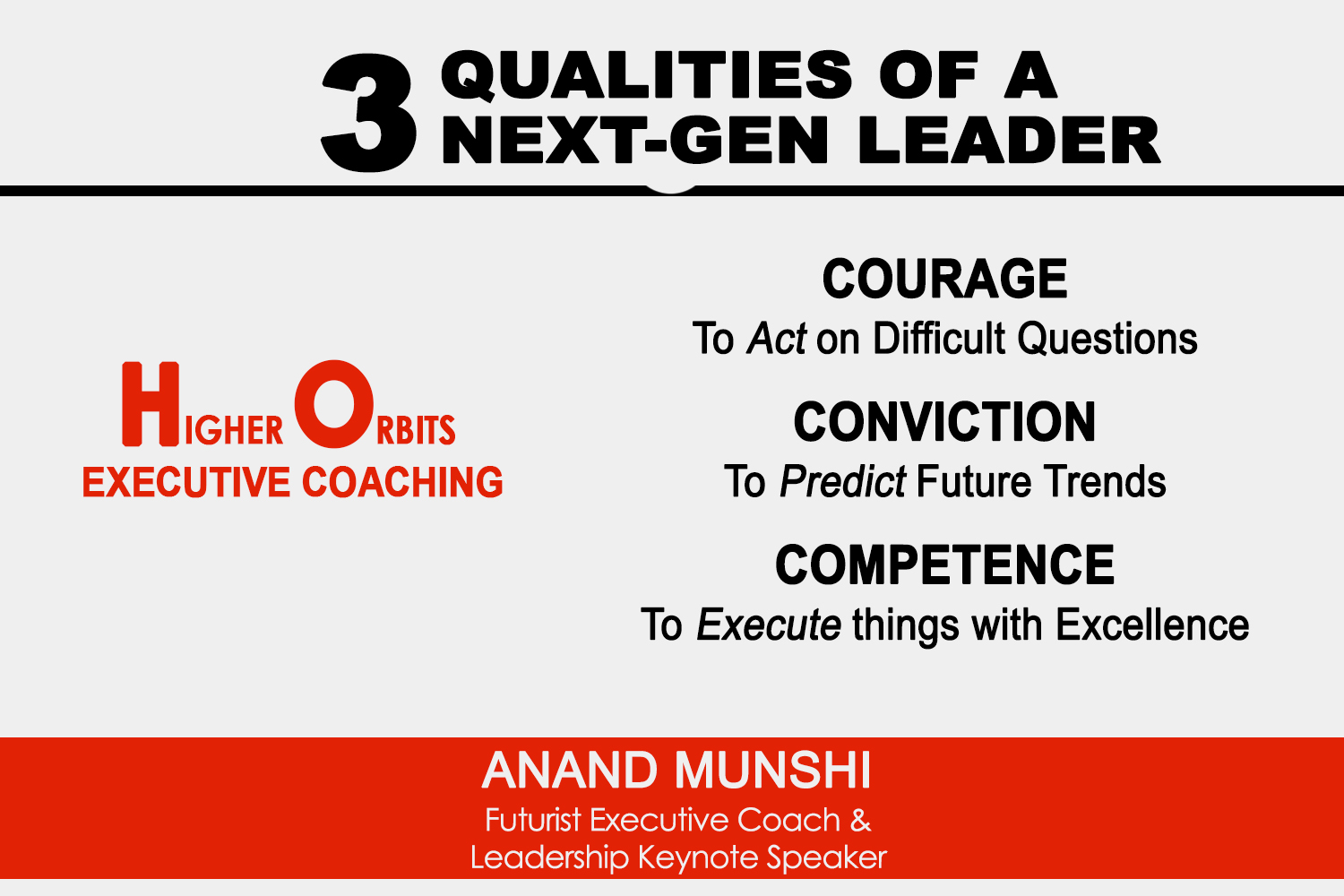 3 QUALITIES OF A NEXT-GEN LEADER

HIGHER ORBITS
EXECUTIVE COACHING

COURAGE
To Act on Difficult Questions

CONVICTION
To Predict Future Trends

COMPETENCE
To Execute things with Excellence

ANAND MUNSHI
Futurist Executive Coach & Leadership Keynote Speaker